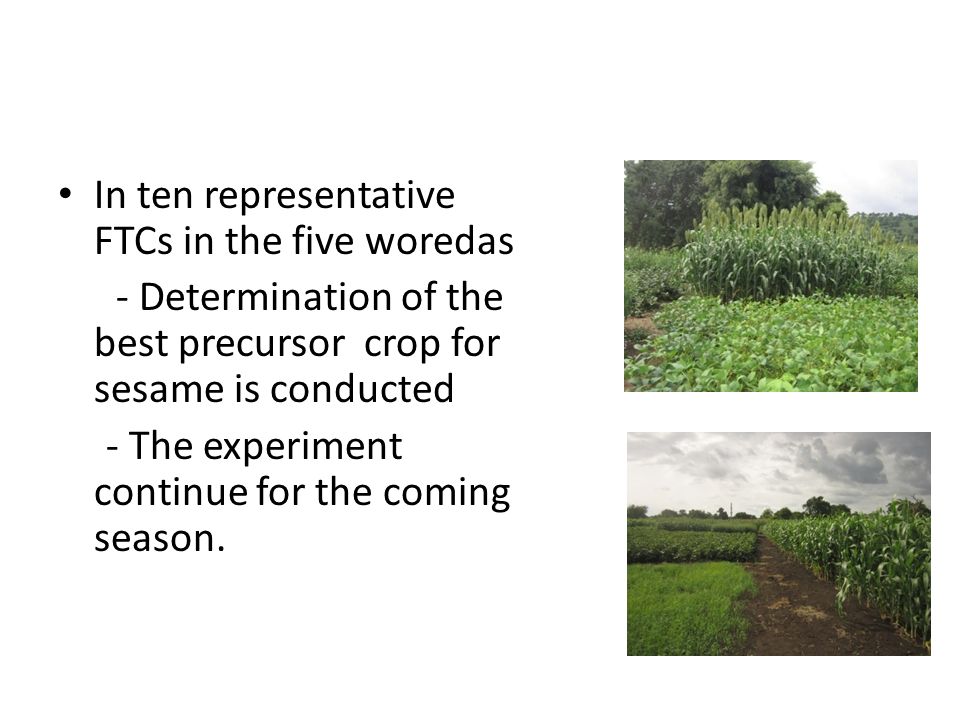 • In ten representative FTCs in the five woredas

- Determination of the best precursor crop for sesame is conducted

- The experiment continue for the coming season.